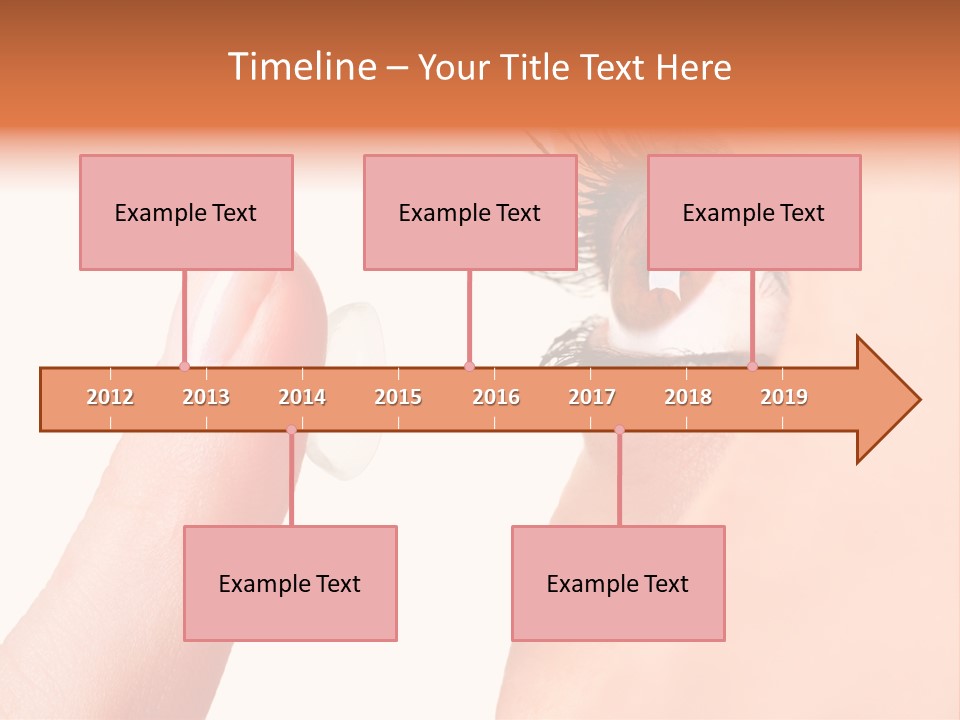 Timeline – Your Title Text Here

Example Text

Example Text

Example Text

2012 2013 2014 2015 2016 2017 2018 2019

Example Text

Example Text